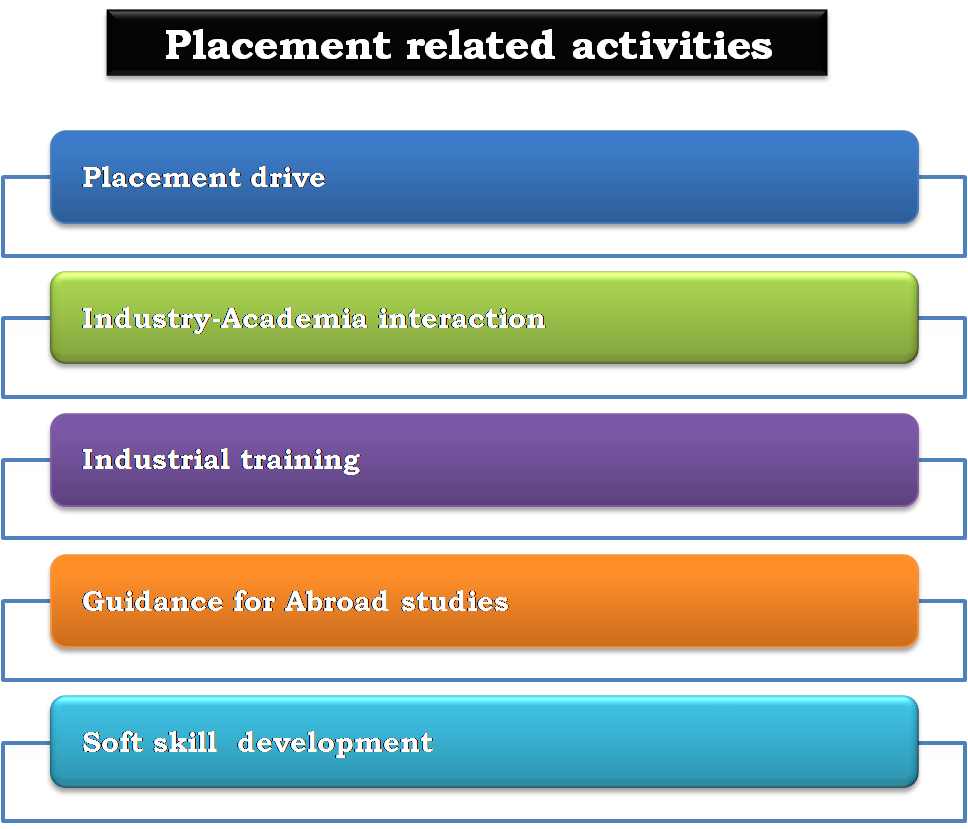 Placement related activities

Placement drive

Industry-Academia interaction

Industrial training

Guidance for Abroad studies

Soft skill development